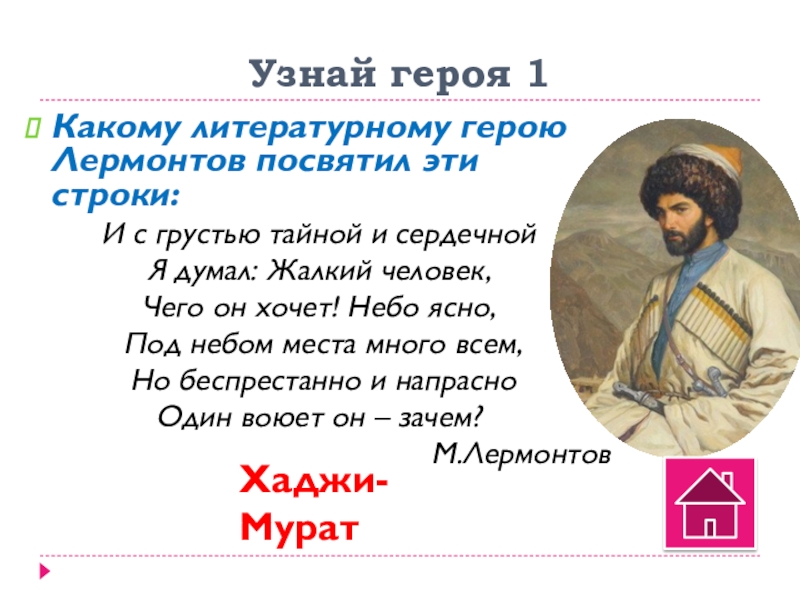 Узнай героя 1

Какому литературному герою Лермонтов посвятил эти строки:

И с грустью тайной и сердечной
Я думал: Жалкий человек,
Чего он хочет! Небо ясно,
Под небом места много всем,
Но беспрестанно и напрасно
Один воюет он – зачем?

М.Лермонтов

Хаджи-Мурат